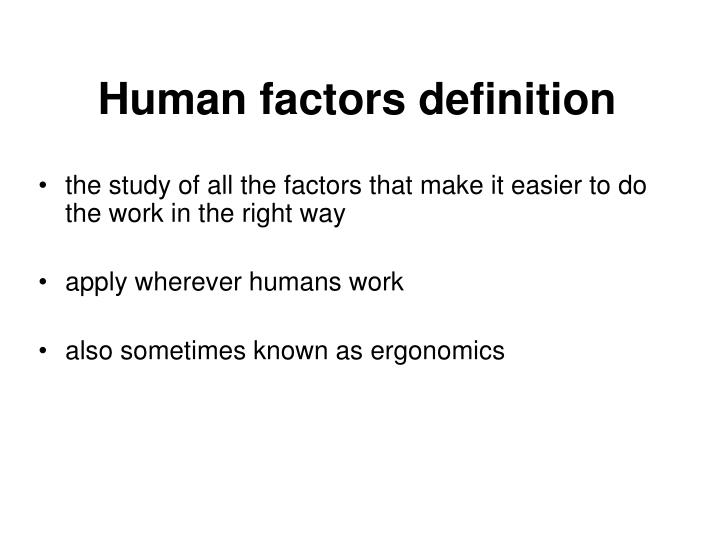 Human factors definition

• the study of all the factors that make it easier to do the work in the right way

• apply wherever humans work

• also sometimes known as ergonomics